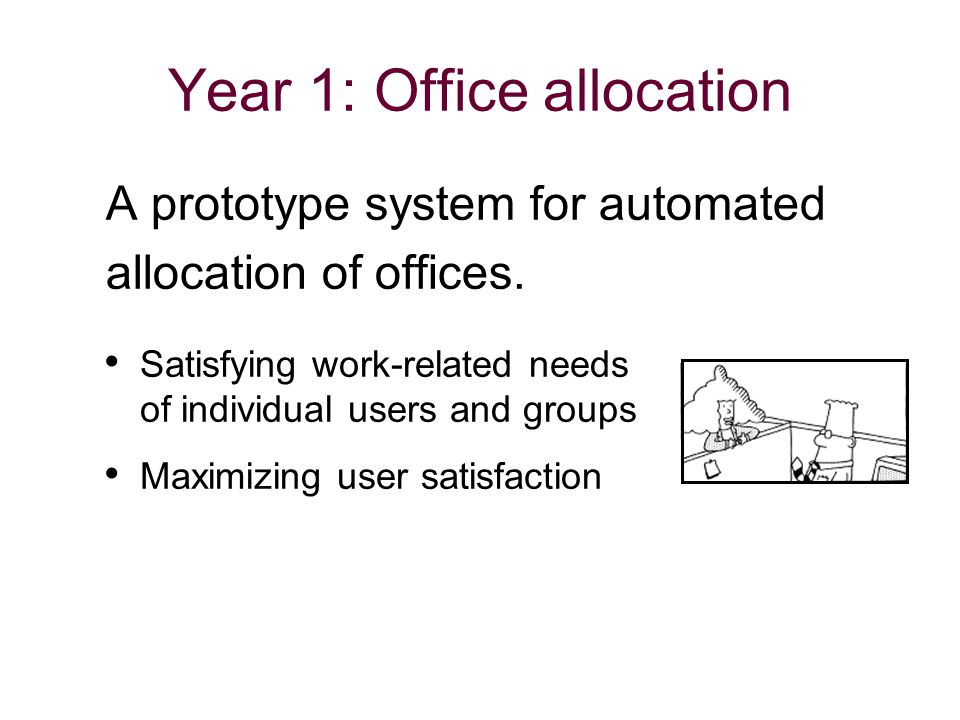 Year 1: Office allocation

A prototype system for automated allocation of offices.

• Satisfying work-related needs of individual users and groups

• Maximizing user satisfaction